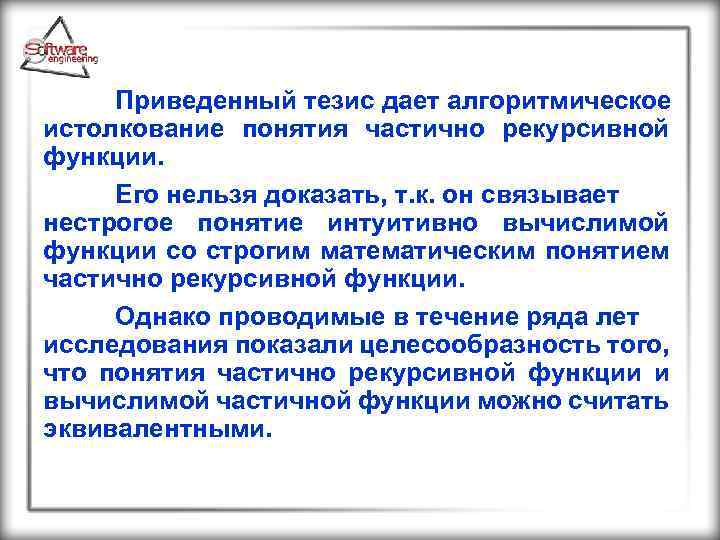 Software engineering

Приведенный тезис дает алгоритмическое истолкование понятия частично рекурсивной функции.

Его нельзя доказать, т.к. он связывает нестрогое понятие интуитивно вычислимой функции со строгим математическим понятием частично рекурсивной функции.

Однако проводимые в течение ряда лет исследования показали целесообразность того, что понятия частично рекурсивной функции и вычислимой частичной функции можно считать эквивалентными.